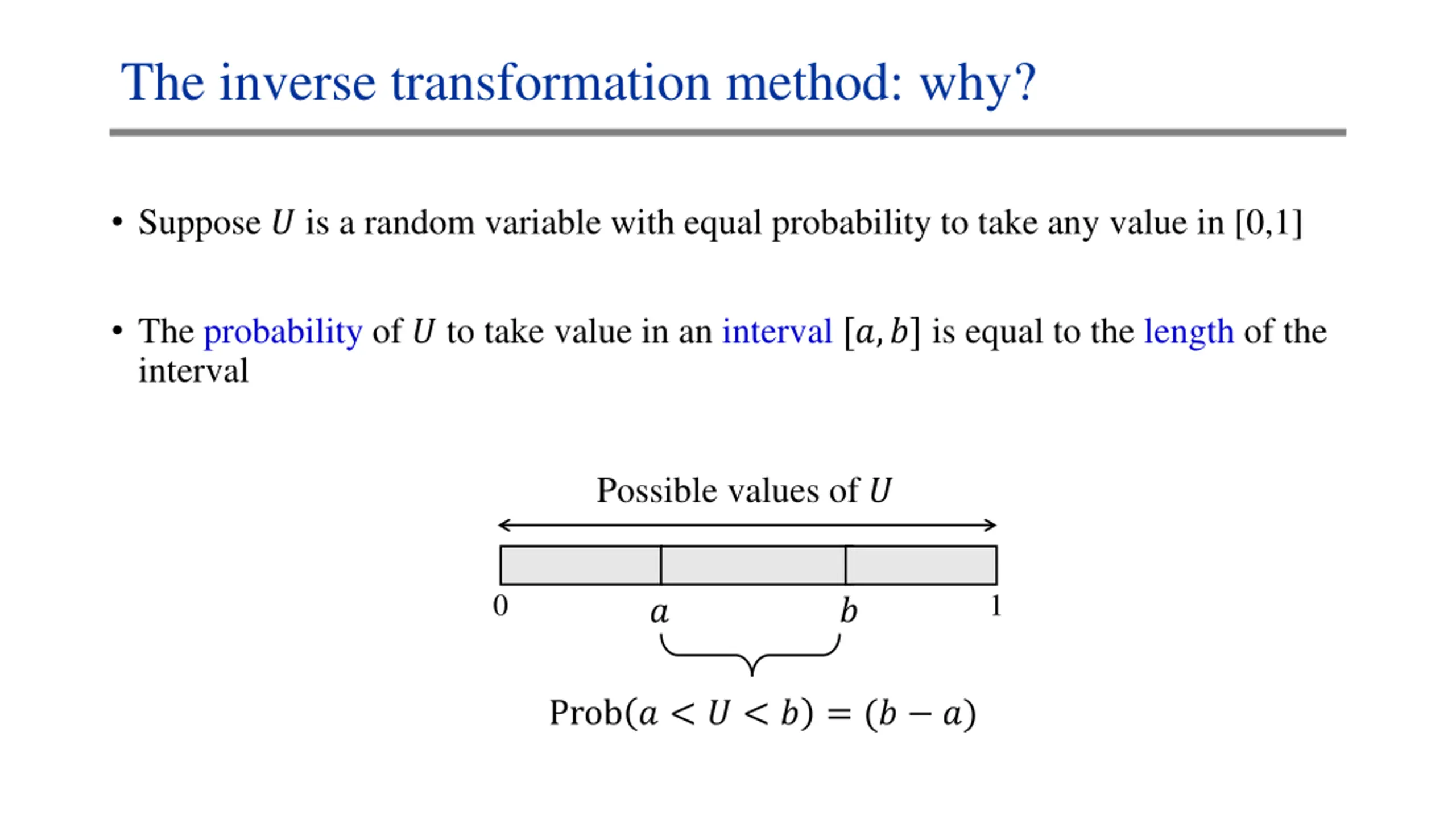 The inverse transformation method: why?

• Suppose $U$ is a random variable with equal probability to take any value in [0,1]

• The probability of $U$ to take value in an interval $[a, b]$ is equal to the length of the interval

Possible values of $U$

0

$a$

$b$

1

$\text{Prob}(a < U < b) = (b - a)$